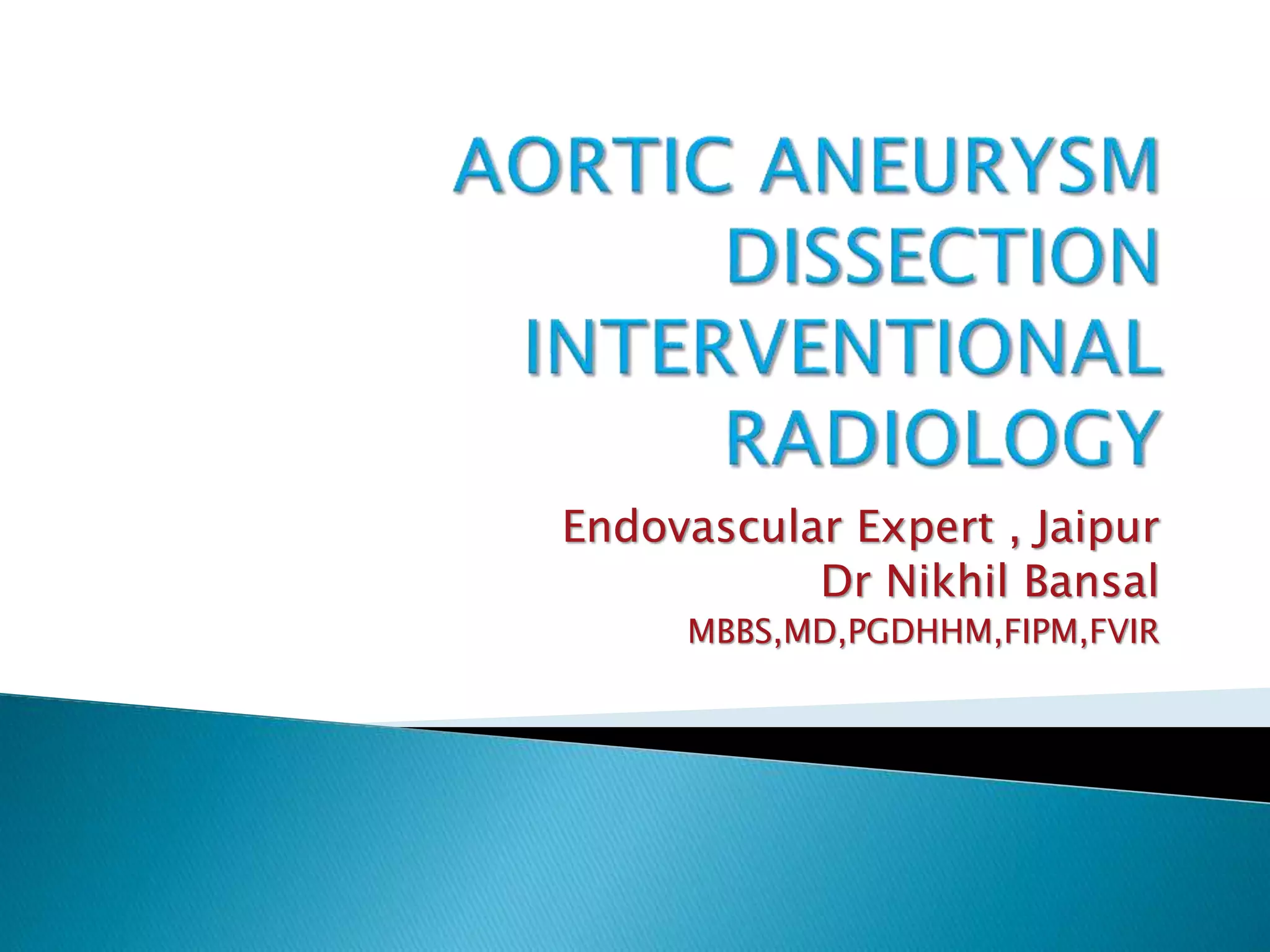 AORTIC ANEURYSM DISSECTION INTERVENTIONAL RADIOLOGY

Endovascular Expert , Jaipur
Dr Nikhil Bansal
MBBS,MD,PGDHHM,FIPM,FVIR